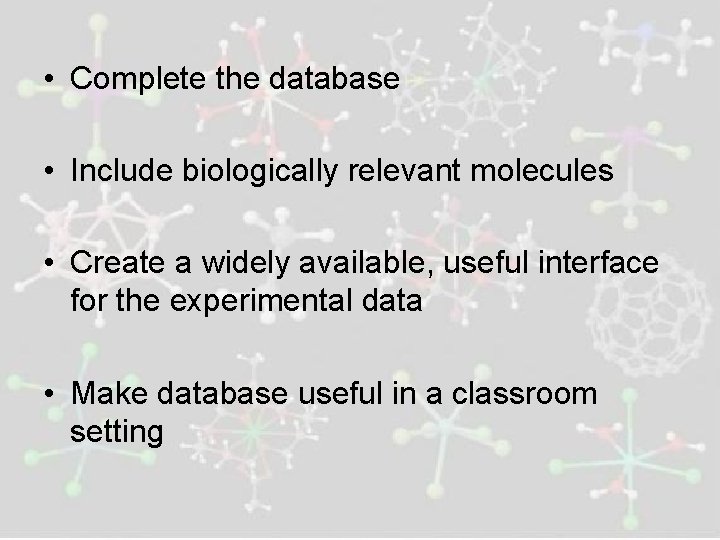 • Complete the database

• Include biologically relevant molecules

• Create a widely available, useful interface for the experimental data

• Make database useful in a classroom setting